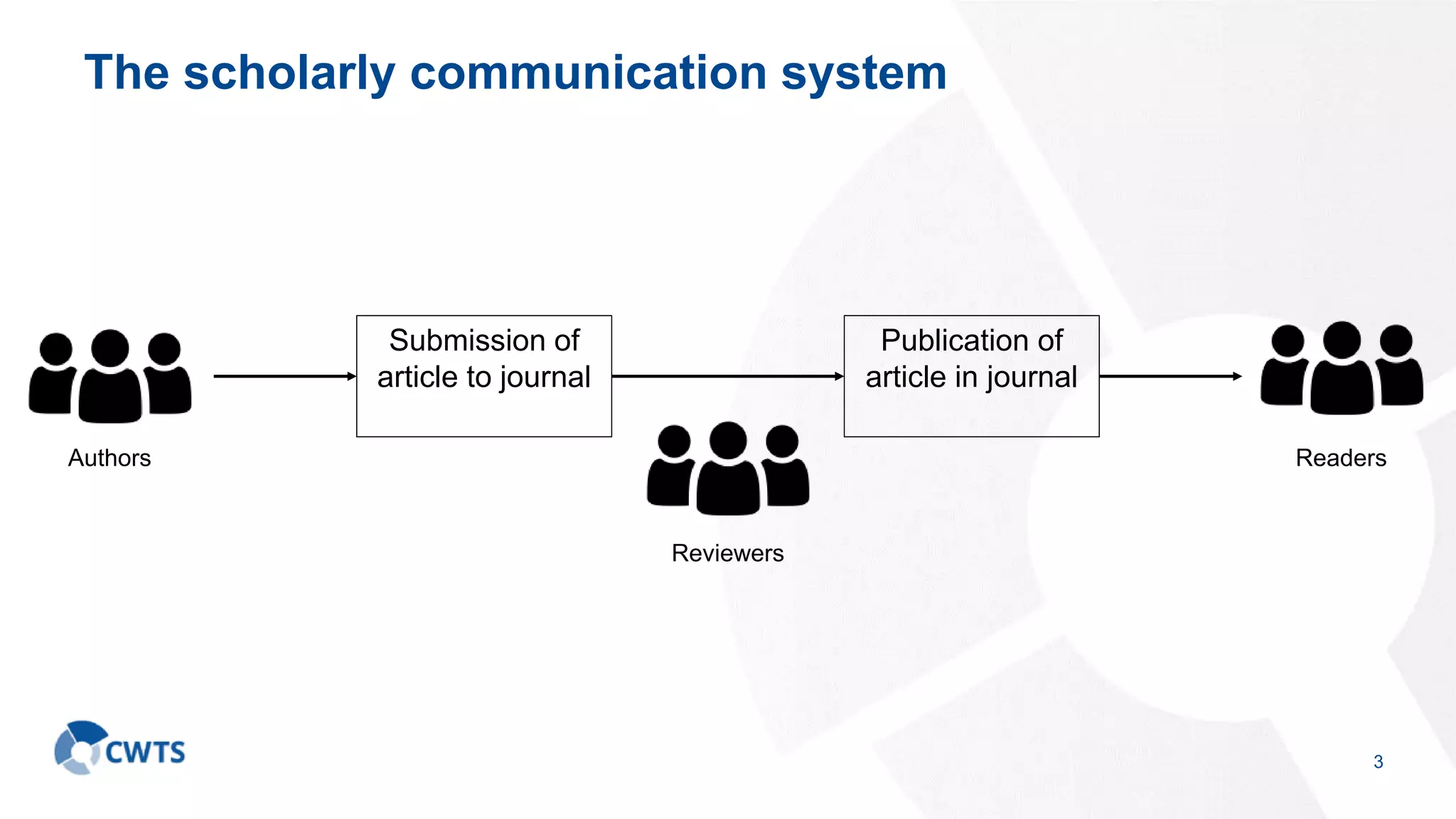 The scholarly communication system

Authors

Submission of article to journal

Reviewers

Publication of article in journal

Readers

CWTS

3